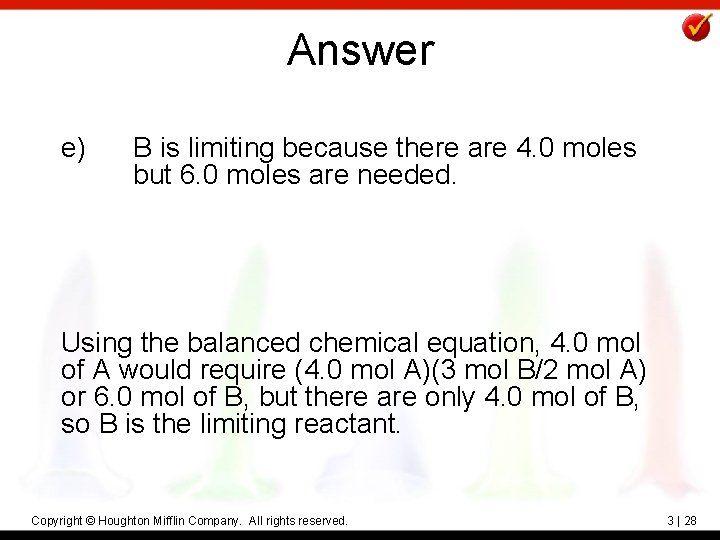 Answer

e) B is limiting because there are 4.0 moles but 6.0 moles are needed.

Using the balanced chemical equation, 4.0 mol of A would require (4.0 mol A)(3 mol B/2 mol A) or 6.0 mol of B, but there are only 4.0 mol of B, so B is the limiting reactant.

Copyright © Houghton Mifflin Company. All rights reserved.

3 | 28